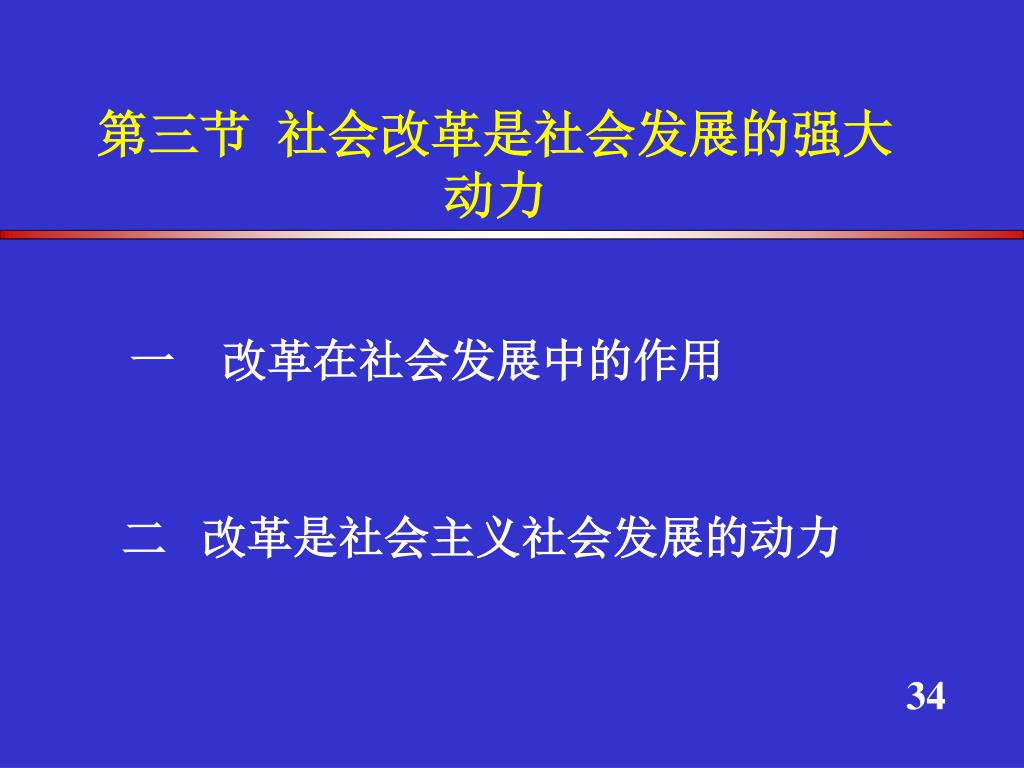 第三节 社会改革是社会发展的强大动力

一 改革在社会发展中的作用

二 改革是社会主义社会发展的动力

34